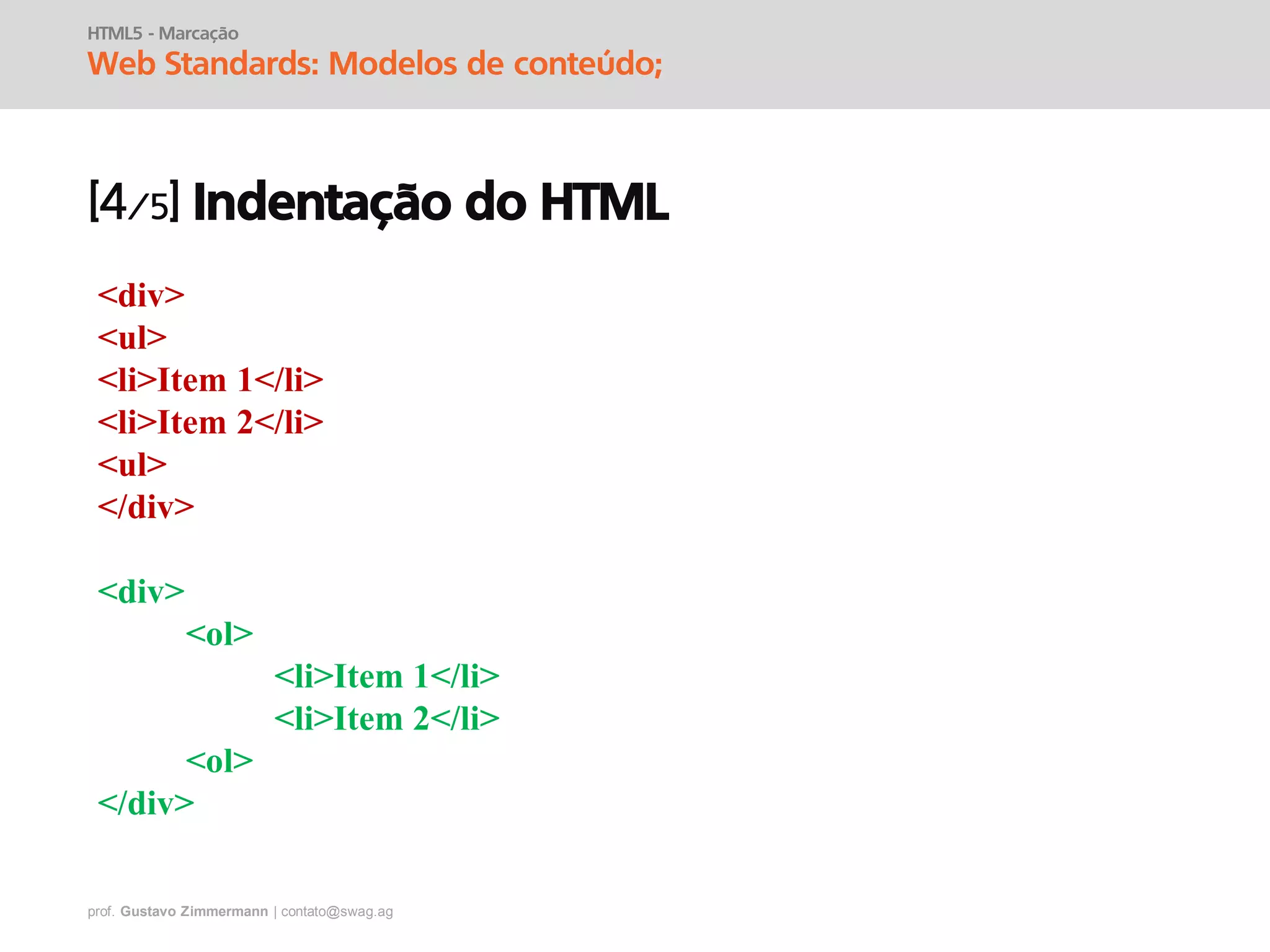 HTML5 - Marcação
Web Standards: Modelos de conteúdo;

[4/5] Indentação do HTML

<div>
<ul>
<li>Item 1</li>
<li>Item 2</li>
<ul>
</div>

<div>
<ol>
<li>Item 1</li>
<li>Item 2</li>
<ol>
</div>

prof. Gustavo Zimmermann | contato@swag.ag